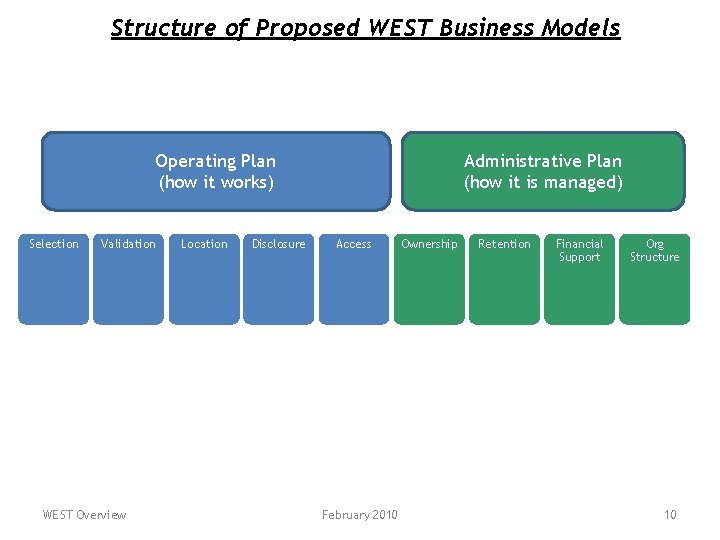 Structure of Proposed WEST Business Models

Operating Plan
(how it works)

Administrative Plan
(how it is managed)

Selection

Validation

Location

Disclosure

Access

Ownership

Retention

Financial Support

Org Structure

WEST Overview

February 2010

10